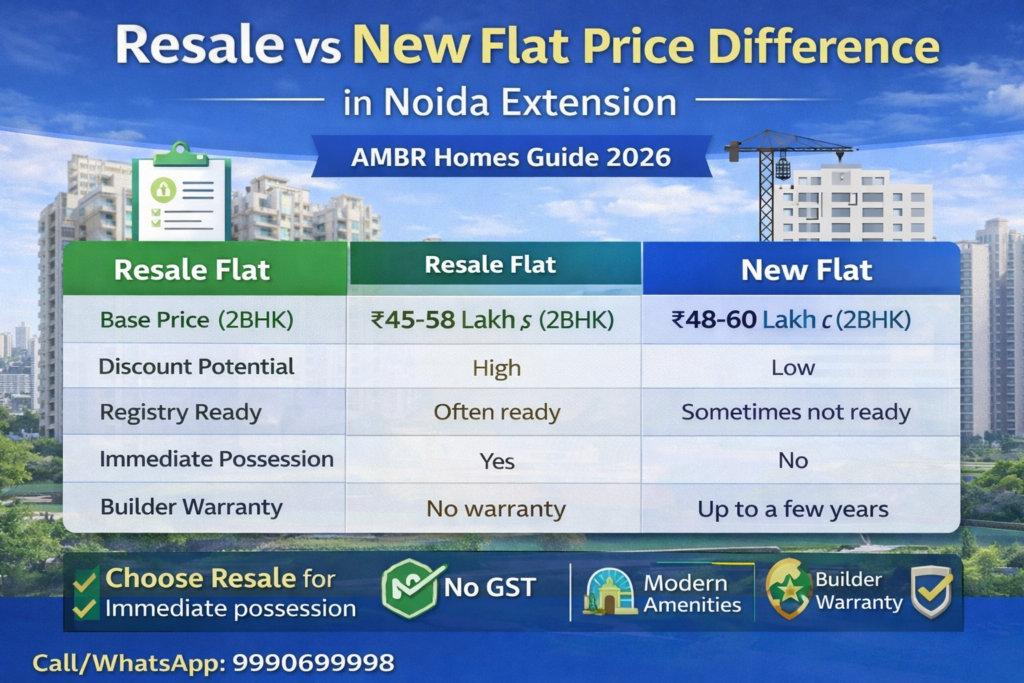 Resale vs New Flat Price Difference

in Noida Extension

AMBR Homes Guide 2026

| Resale Flat | Resale Flat | New Flat |
|---|---|---|
| Base Price (2BHK) | ₹45-58 Lakh s (2BHK) | ₹48-60 Lakh c (2BHK) |
| Discount Potential | High | Low |
| Registry Ready | Often ready | Sometimes not ready |
| Immediate Possession | Yes | No |
| Builder Warranty | No warranty | Up to a few years |

Choose Resale for
Immediate possession

No GST

Modern Amenities

Builder Warranty

Call/WhatsApp: 9990699998